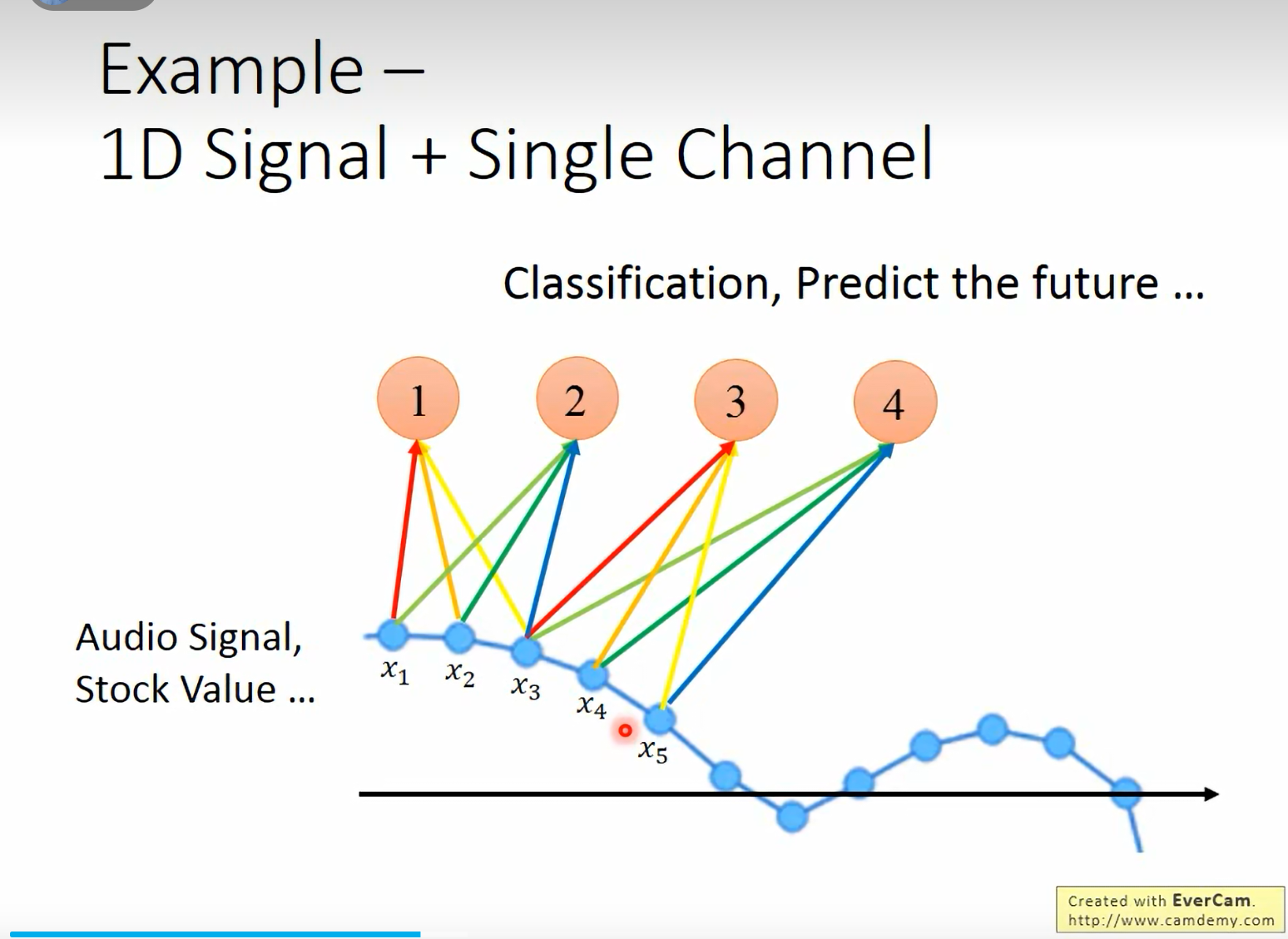 Example –
1D Signal + Single Channel

Classification, Predict the future ...

1
2
3
4

Audio Signal,
Stock Value ...

$x_1$ $x_2$ $x_3$ $x_4$ $x_5$

Created with EverCam.
http://www.camdemy.com